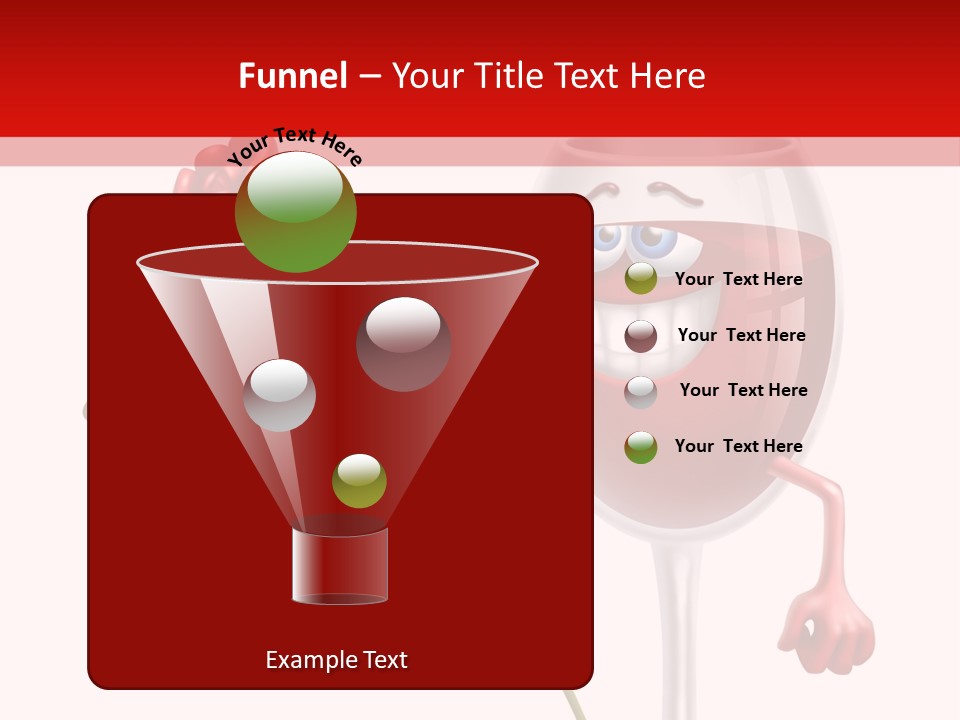 Funnel – Your Title Text Here

Your Text Here

Your Text Here

Your Text Here

Your Text Here

Your Text Here

Example Text